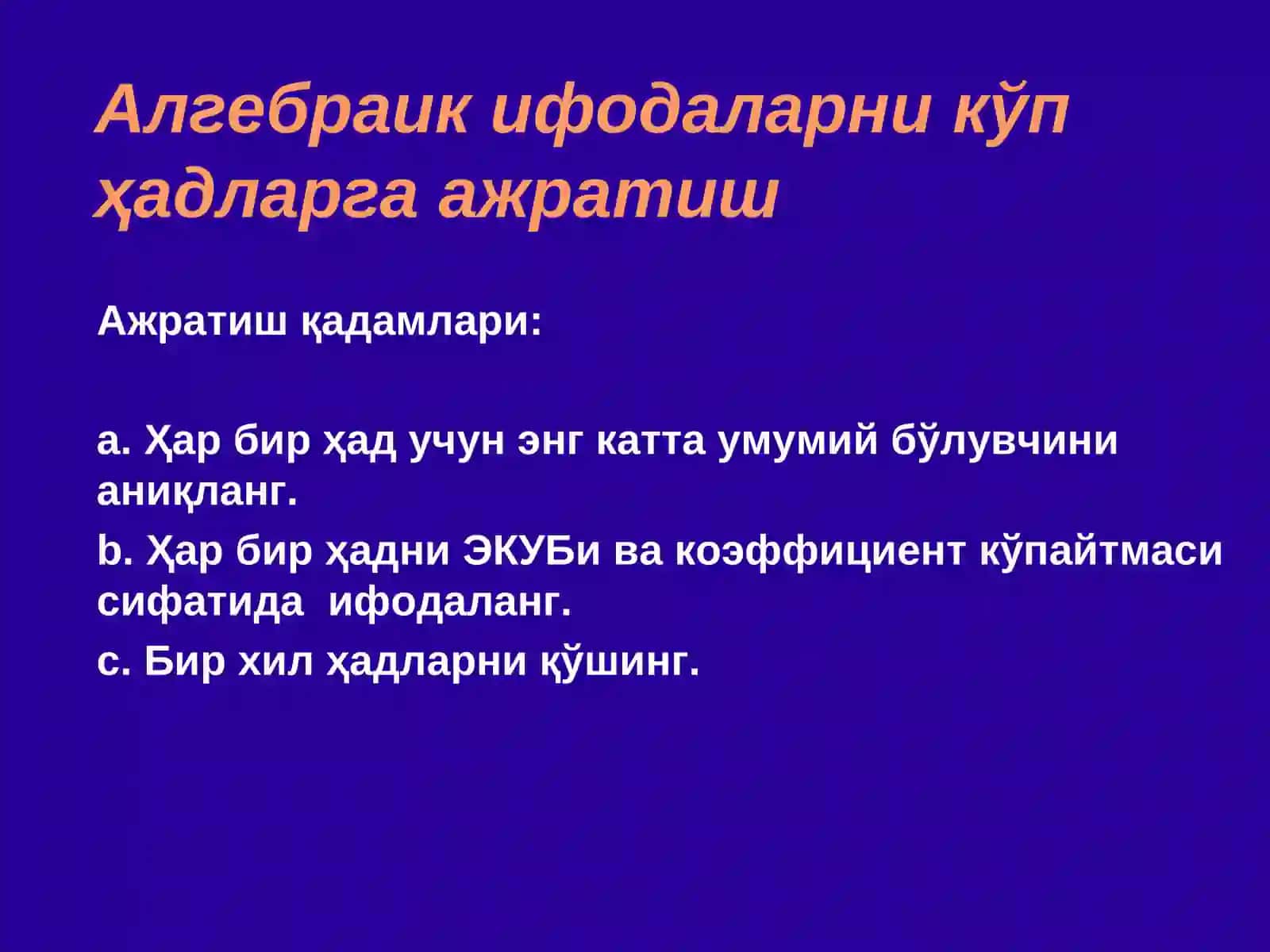 Алгебраик ифодаларни кўп ҳадларга ажратиш

Ажратиш қадамлари:

a. Ҳар бир ҳад учун энг катта умумий бўлувчини аниқланг.

b. Ҳар бир ҳадни ЭКУБи ва коэффициент кўпайтмаси сифатида ифодаланг.

c. Бир хил ҳадларни қўшинг.